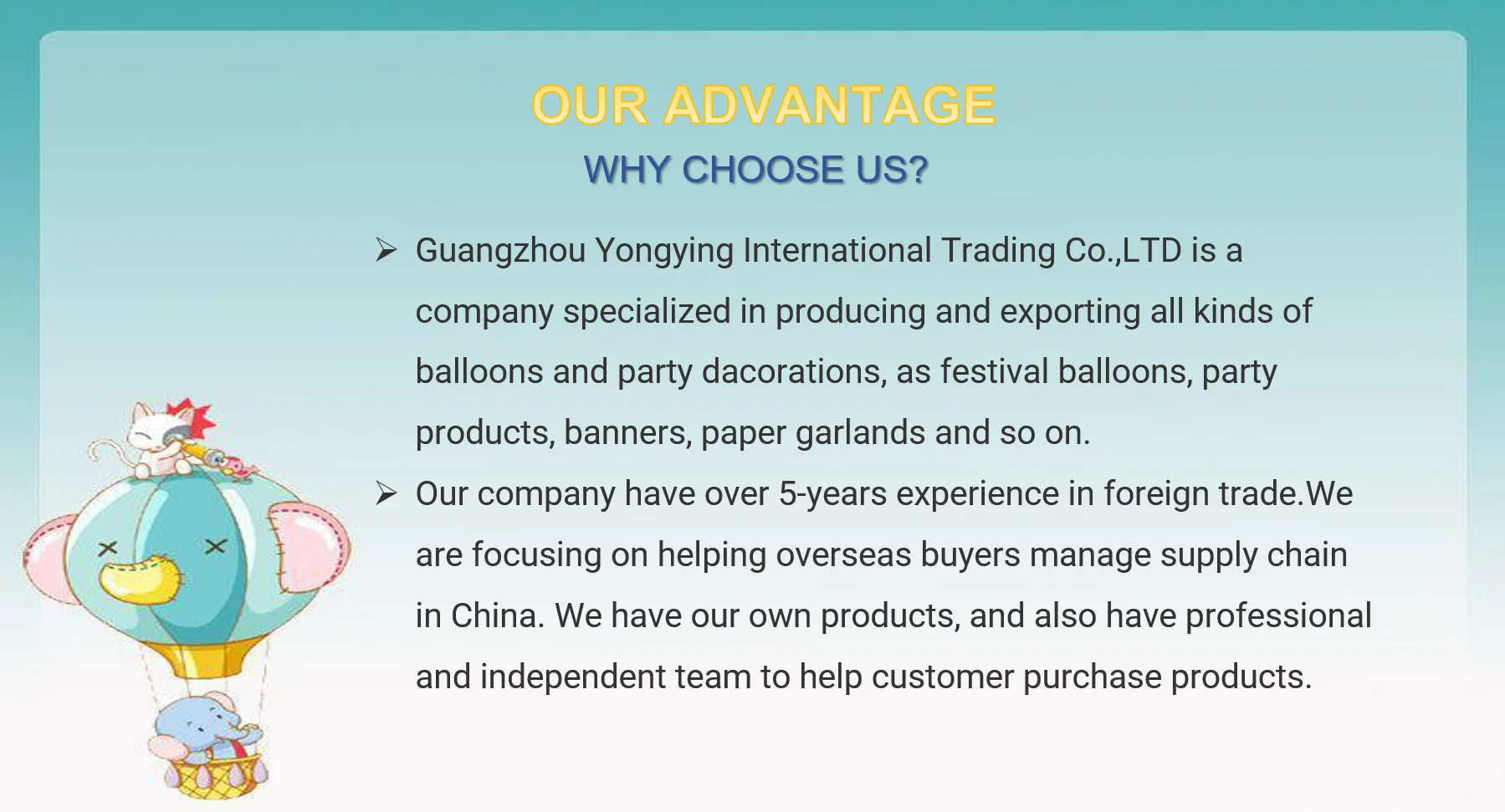 OUR ADVANTAGE

WHY CHOOSE US?

➢ Guangzhou Yongying International Trading Co.,LTD is a company specialized in producing and exporting all kinds of balloons and party dacorations, as festival balloons, party products, banners, paper garlands and so on.

➢ Our company have over 5-years experience in foreign trade.We are focusing on helping overseas buyers manage supply chain in China. We have our own products, and also have professional and independent team to help customer purchase products.